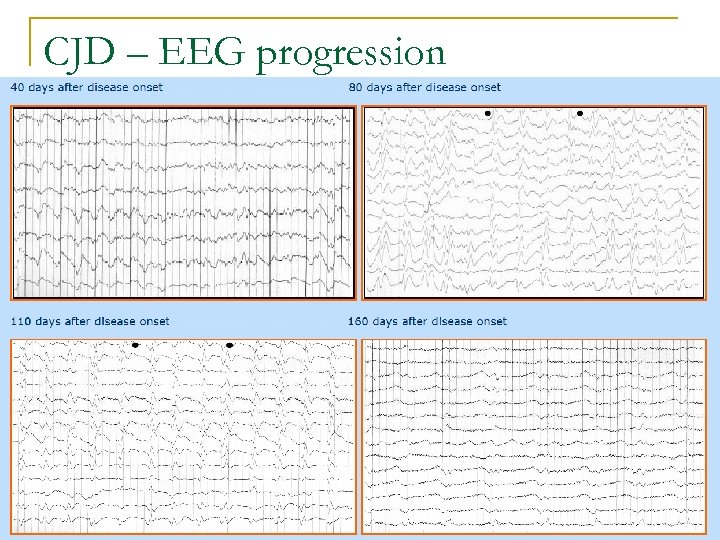 CJD – EEG progression

40 days after disease onset

80 days after disease onset

110 days after disease onset

160 days after disease onset